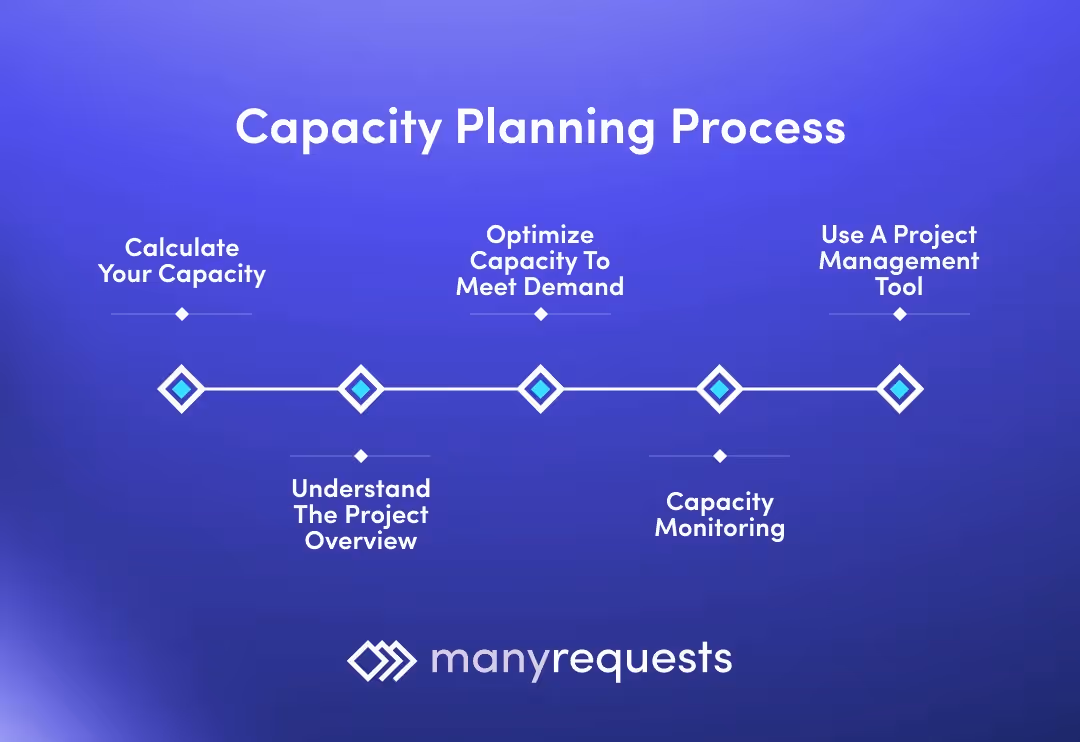 Capacity Planning Process

Calculate Your Capacity

Understand The Project Overview

Optimize Capacity To Meet Demand

Capacity Monitoring

Use A Project Management Tool

manyrequests